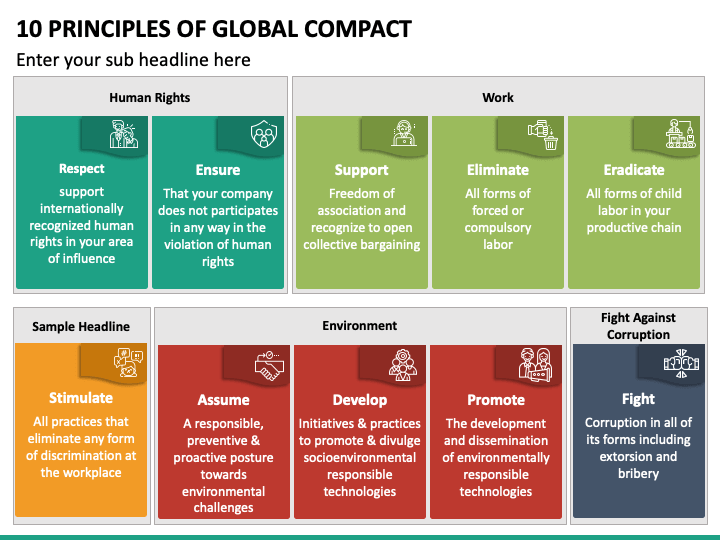 10 PRINCIPLES OF GLOBAL COMPACT

Enter your sub headline here

Human Rights

Respect
support internationally recognized human rights in your area of influence

Ensure
That your company does not participates in any way in the violation of human rights

Work

Support
Freedom of association and recognize to open collective bargaining

Eliminate
All forms of forced or compulsory labor

Eradicate
All forms of child labor in your productive chain

Sample Headline

Stimulate
All practices that eliminate any form of discrimination at the workplace

Environment

Assume
A responsible, preventive & proactive posture towards environmental challenges

Develop
Initiatives & practices to promote & divulge socioenvironmental responsible technologies

Promote
The development and dissemination of environmentally responsible technologies

Fight Against Corruption

Fight
Corruption in all of its forms including extorsion and bribery